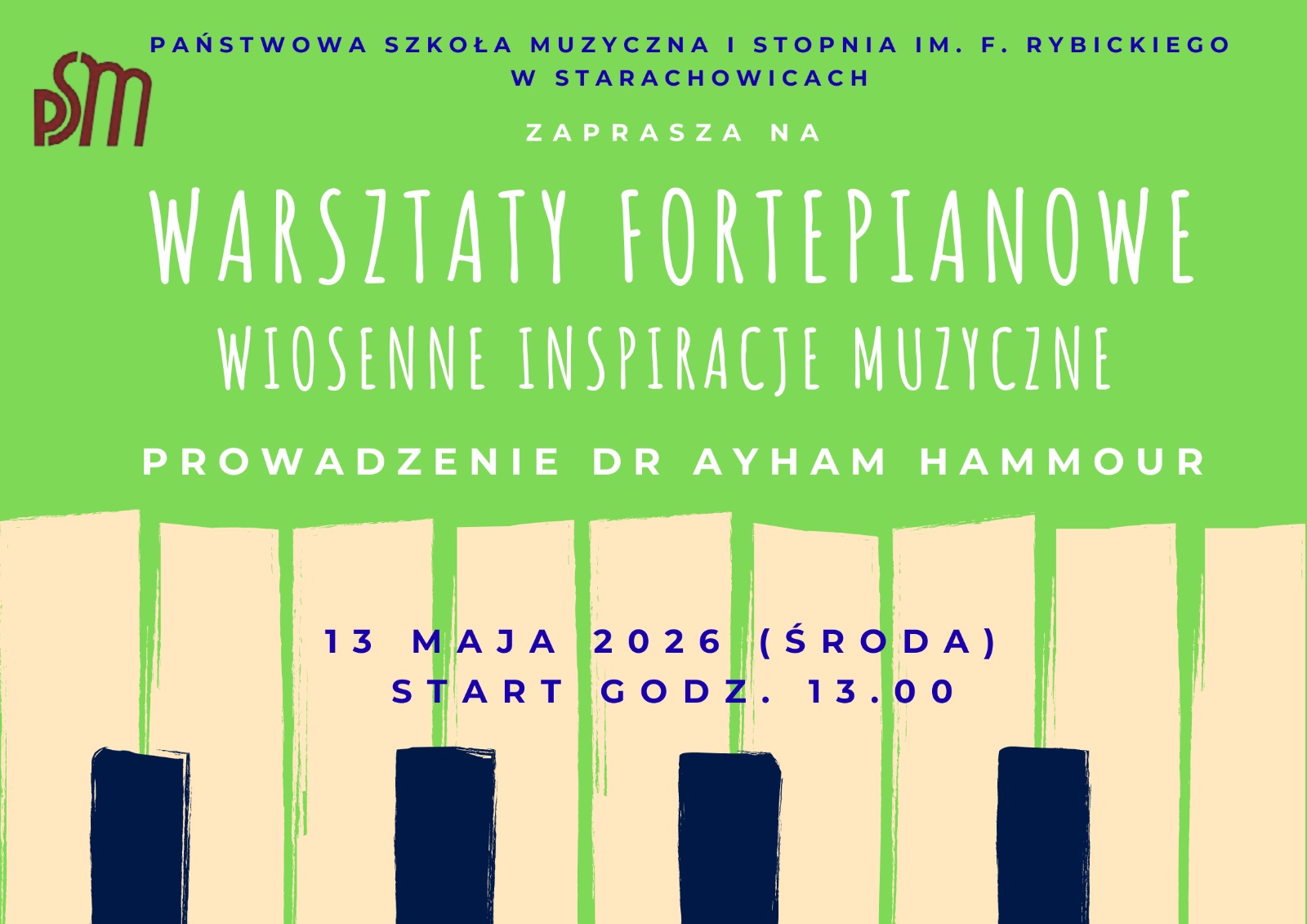 PSM

PAŃSTWOWA SZKOŁA MUZYCZNA I STOPNIA IM. F. RYBICKIEGO W STARACHOWICACH

ZAPRASZA NA

WARSZTATY FORTEPIANOWE

WIOSENNE INSPIRACJE MUZYCZNE

PROWADZENIE DR AYHAM HAMMOUR

13 MAJA 2026 (ŚRODA)
START GODZ. 13.00